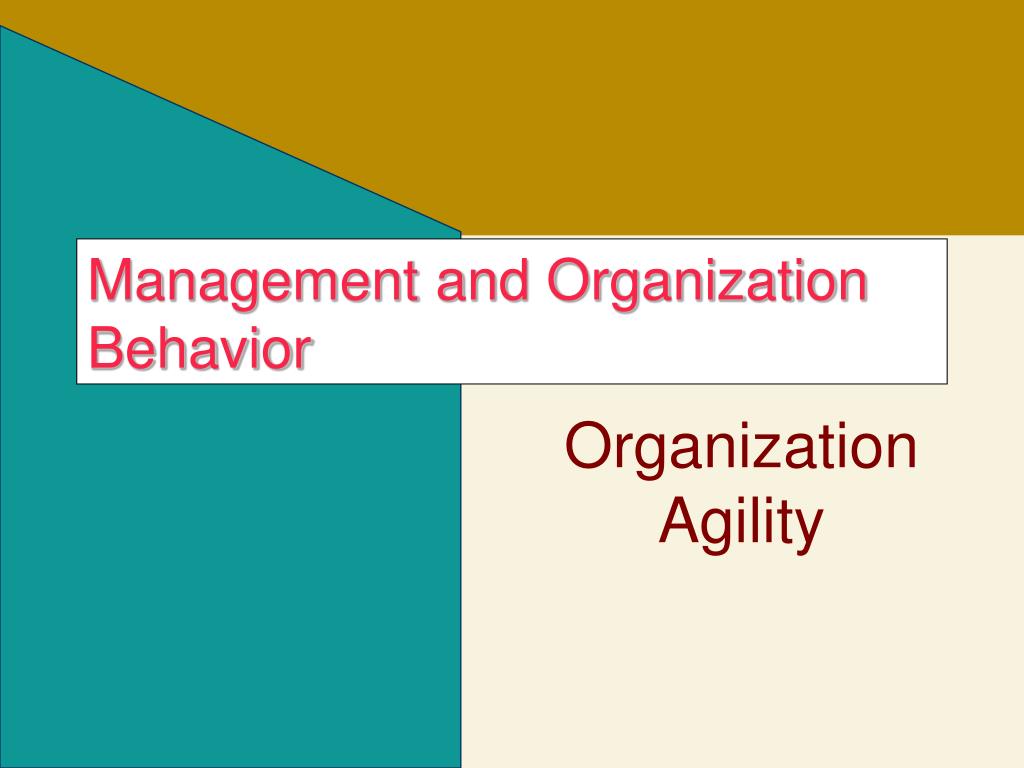 Management and Organization Behavior

Organization Agility